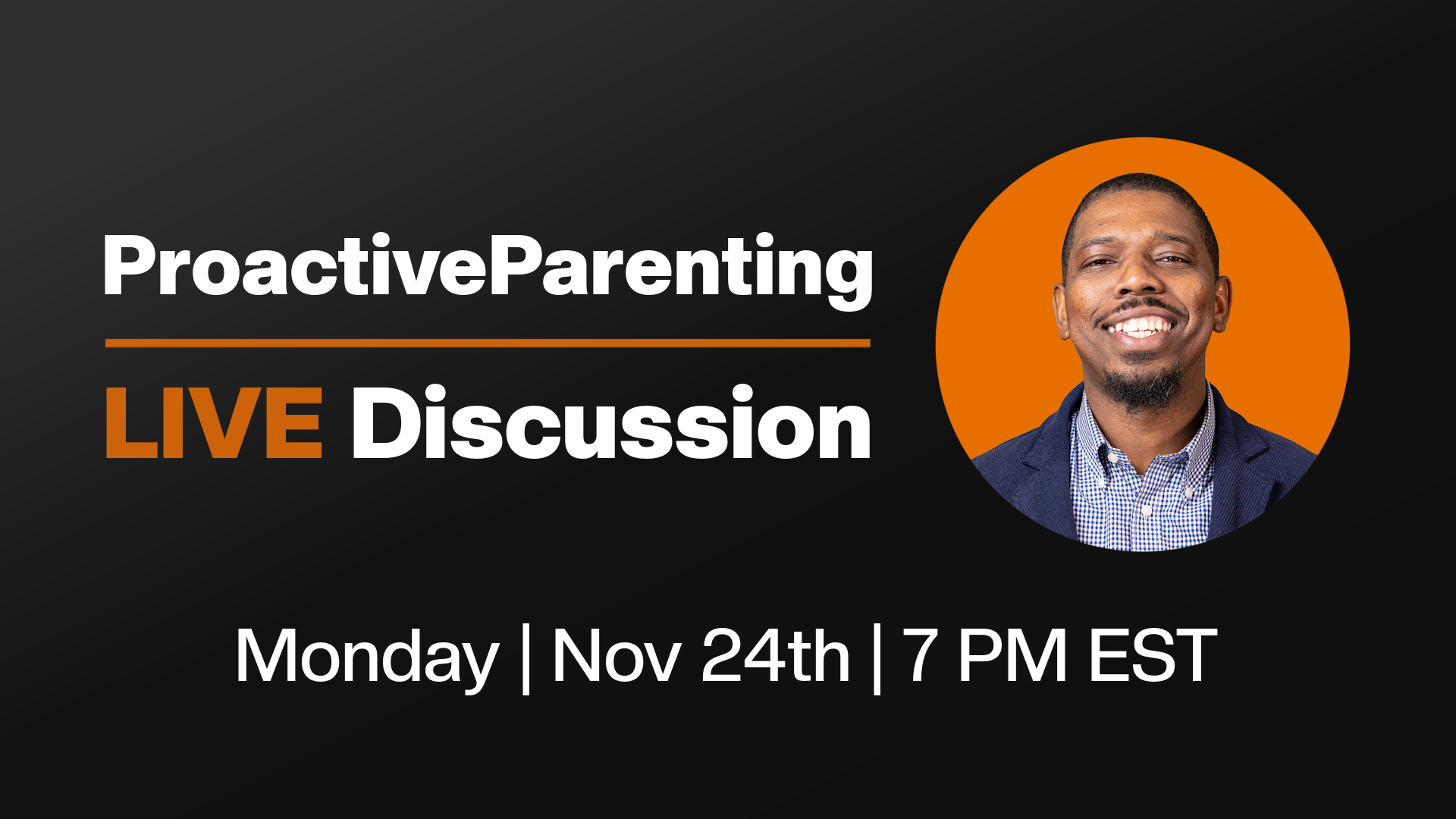 ProactiveParenting

LIVE Discussion

Monday | Nov 24th | 7 PM EST